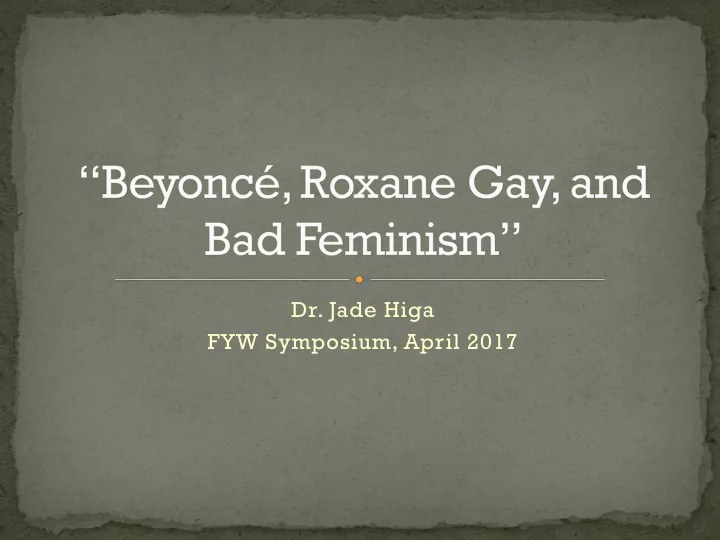 “Beyoncé, Roxane Gay, and Bad Feminism”

Dr. Jade Higa
FYW Symposium, April 2017